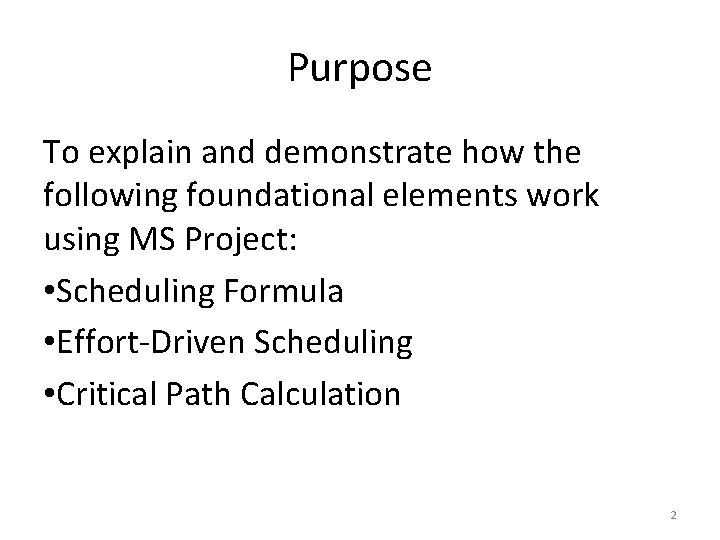 Purpose

To explain and demonstrate how the following foundational elements work using MS Project:

•Scheduling Formula

•Effort-Driven Scheduling

•Critical Path Calculation

2